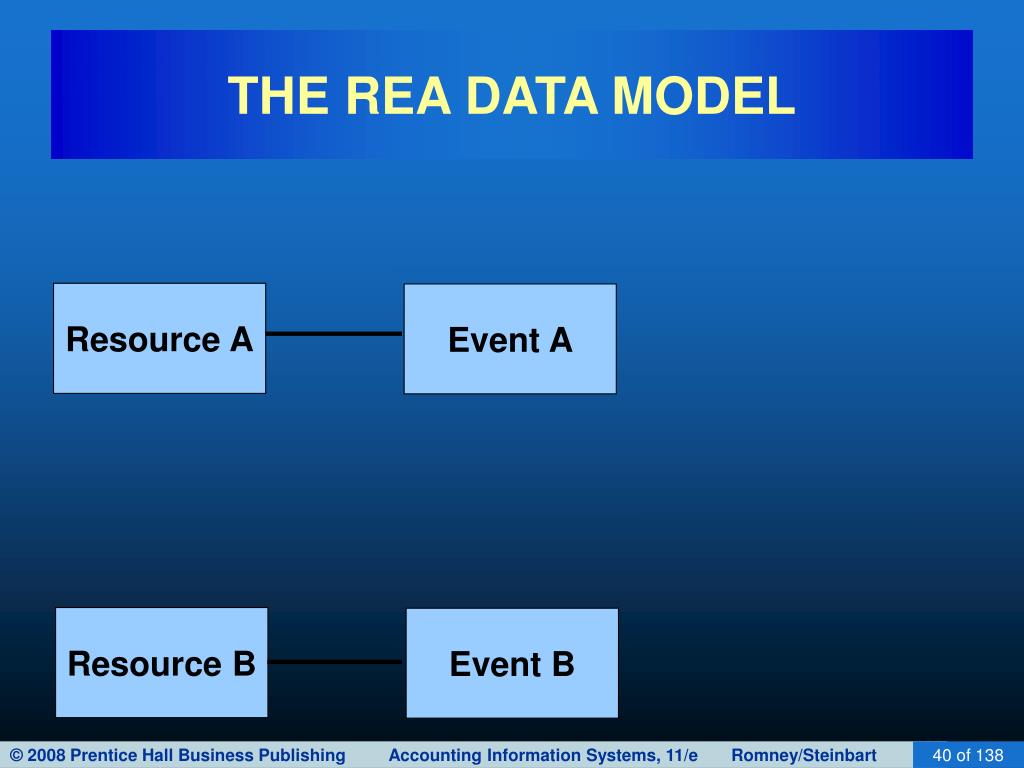 THE REA DATA MODEL

Resource A

Event A

Resource B

Event B

© 2008 Prentice Hall Business Publishing Accounting Information Systems, 11/e Romney/Steinbart 40 of 138